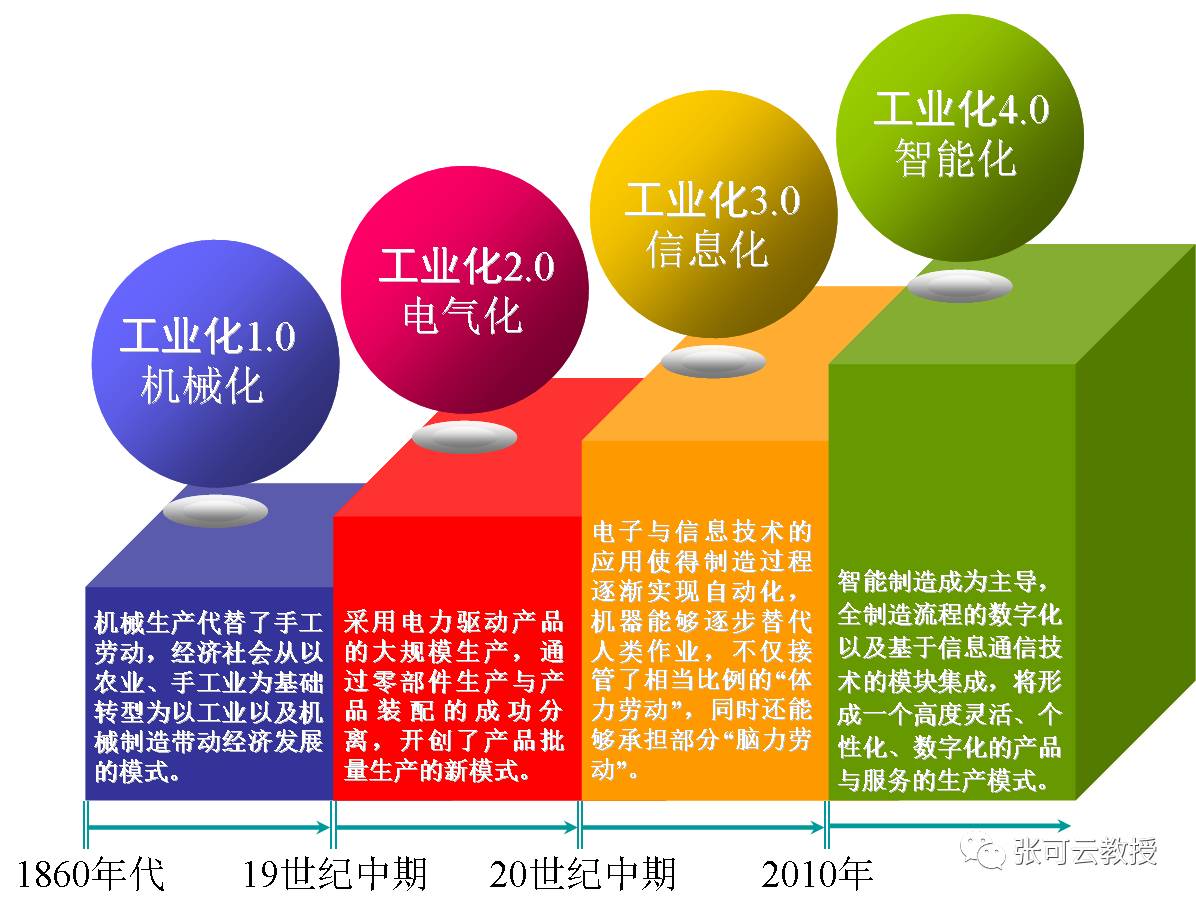 工业化1.0
机械化

工业化2.0
电气化

工业化3.0
信息化

工业化4.0
智能化

机械生产代替了手工劳动，经济社会从以农业、手工业为基础转型为以工业以及机械制造带动经济发展的模式。

采用电力驱动产品的大规模生产，通过零部件生产与产品装配的成功分离，开创了产品批量生产的新模式。

电子与信息技术的应用使得制造过程逐渐实现自动化，机器能够逐步替代人类作业，不仅接管了相当比例的“体力劳动”，同时还能够承担部分“脑力劳动”。

智能制造成为主导，全制造流程的数字化以及基于信息通信技术的模块集成，将形成一个高度灵活、个性化、数字化的产品与服务的生产模式。

1860年代
19世纪中期
20世纪中期
2010年

张可云教授